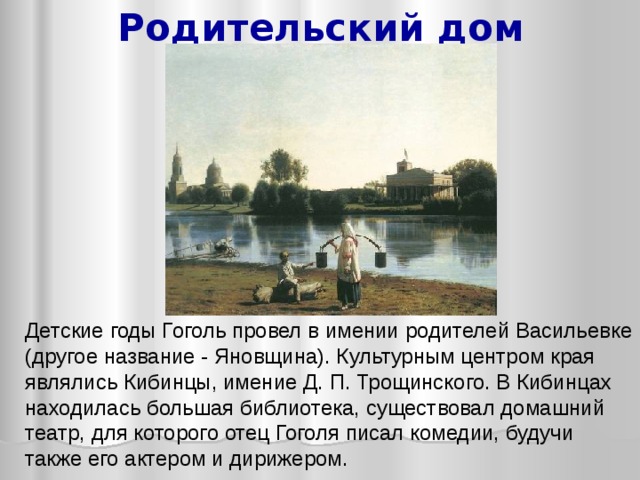 Родительский дом

Детские годы Гоголь провел в имении родителей Васильевке (другое название - Яновщина). Культурным центром края являлись Кибинцы, имение Д. П. Трощинского. В Кибинцах находилась большая библиотека, существовал домашний театр, для которого отец Гоголя писал комедии, будучи также его актером и дирижером.